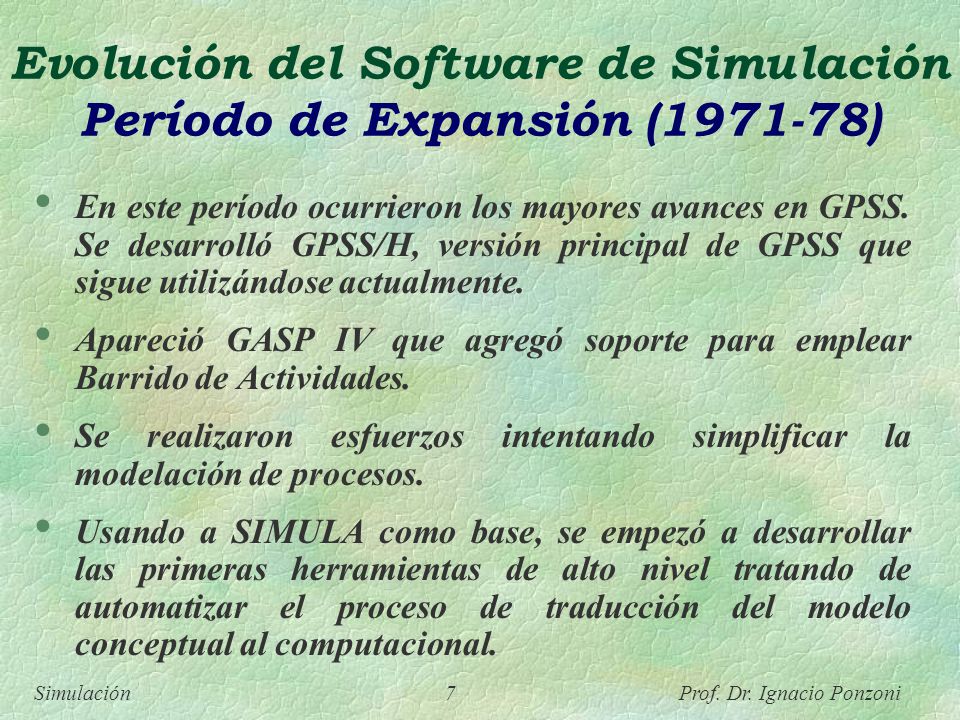 Evolución del Software de Simulación
Período de Expansión (1971-78)

• En este período ocurrieron los mayores avances en GPSS. Se desarrolló GPSS/H, versión principal de GPSS que sigue utilizándose actualmente.

• Apareció GASP IV que agregó soporte para emplear Barrido de Actividades.

• Se realizaron esfuerzos intentando simplificar la modelación de procesos.

• Usando a SIMULA como base, se empezó a desarrollar las primeras herramientas de alto nivel tratando de automatizar el proceso de traducción del modelo conceptual al computacional.

Simulación 7 Prof. Dr. Ignacio Ponzoni